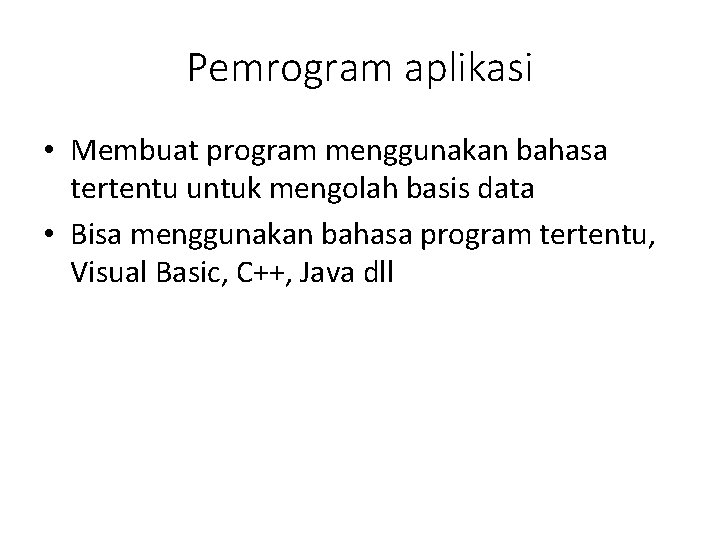 Pemrogram aplikasi

• Membuat program menggunakan bahasa tertentu untuk mengolah basis data
• Bisa menggunakan bahasa program tertentu, Visual Basic, C++, Java dll